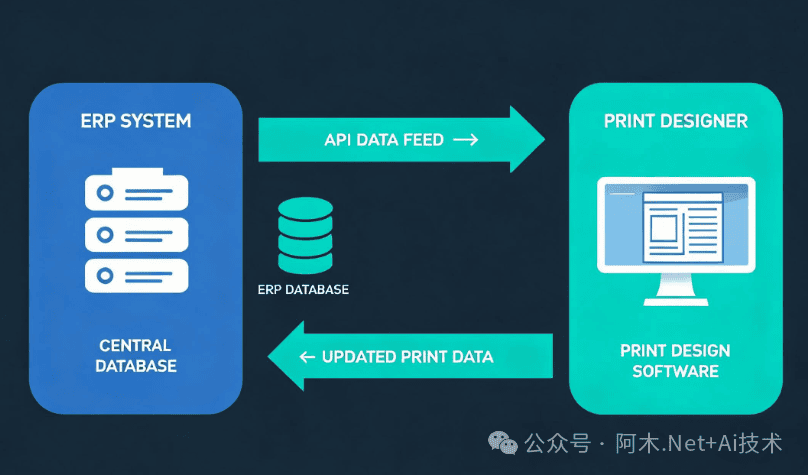 ERP SYSTEM

CENTRAL DATABASE

API DATA FEED →

ERP DATABASE

← UPDATED PRINT DATA

PRINT DESIGNER

PRINT DESIGN SOFTWARE

公众号 · 阿木.Net+Ai技术